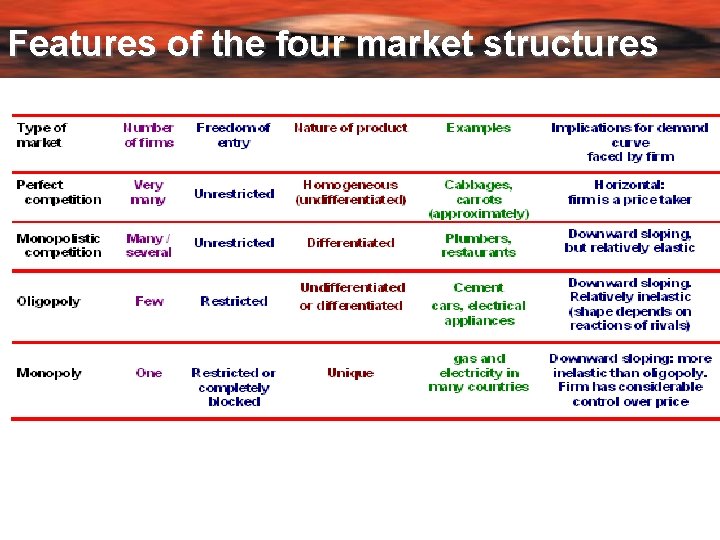 Features of the four market structures

| Type of market | Number of firms | Freedom of entry | Nature of product | Examples | Implications for demand curve faced by firm |
|---|---|---|---|---|---|
| Perfect competition | Very many | Unrestricted | Homogeneous (undifferentiated) | Cabbages, carrots (approximately) | Horizontal: firm is a price taker |
| Monopolistic competition | Many / several | Unrestricted | Differentiated | Plumbers, restaurants | Downward sloping, but relatively elastic |
| Oligopoly | Few | Restricted | Undifferentiated or differentiated | Cement cars, electrical appliances | Downward sloping. Relatively inelastic (shape depends on reactions of rivals) |
| Monopoly | One | Restricted or completely blocked | Unique | gas and electricity in many countries | Downward sloping: more inelastic than oligopoly. Firm has considerable control over price |